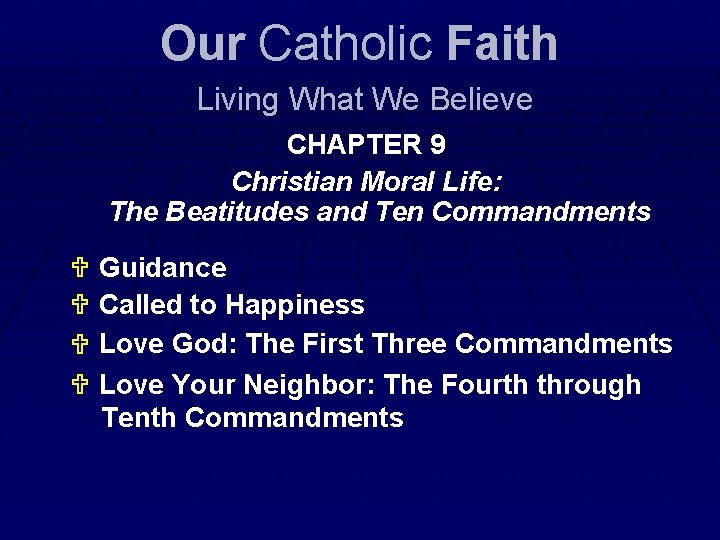 Our Catholic Faith

Living What We Believe

CHAPTER 9

Christian Moral Life:
The Beatitudes and Ten Commandments

✞ Guidance
✞ Called to Happiness
✞ Love God: The First Three Commandments
✞ Love Your Neighbor: The Fourth through Tenth Commandments